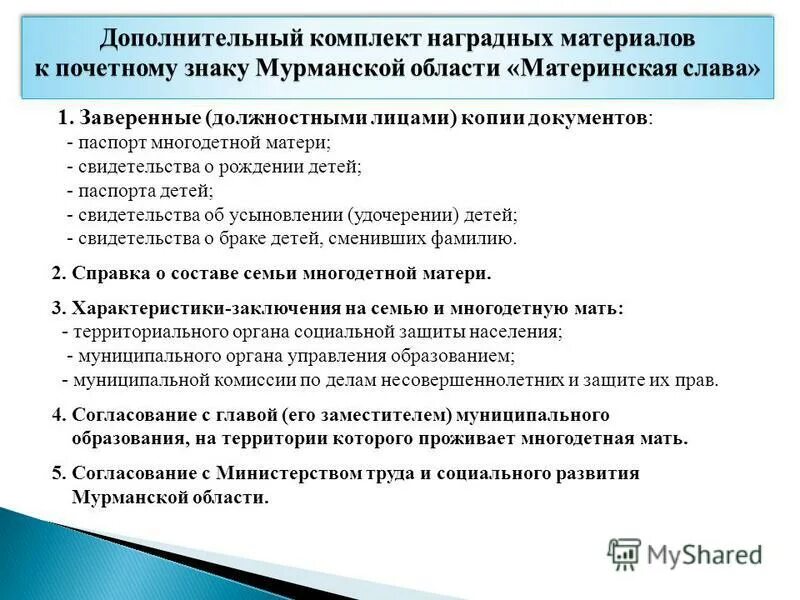 Дополнительный комплект наградных материалов к почетному знаку Мурманской области «Материнская слава»

1. Заверенные (должностными лицами) копии документов:
- паспорт многодетной матери;
- свидетельства о рождении детей;
- паспорта детей;
- свидетельства об усыновлении (удочерении) детей;
- свидетельства о браке детей, сменивших фамилию.

2. Справка о составе семьи многодетной матери.

3. Характеристики-заключения на семью и многодетную мать:
- территориального органа социальной защиты населения;
- муниципального органа управления образованием;
- муниципальной комиссии по делам несовершеннолетних и защите их прав.

4. Согласование с главой (его заместителем) муниципального образования, на территории которого проживает многодетная мать.

5. Согласование с Министерством труда и социального развития Мурманской области.

MyShared